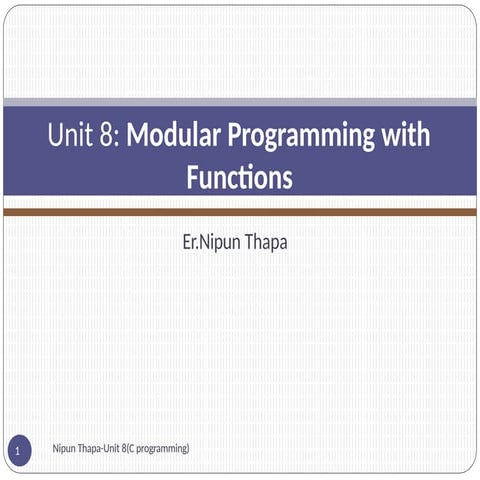 Unit 8: Modular Programming with Functions

Er.Nipun Thapa

1

Nipun Thapa-Unit 8(C programming)